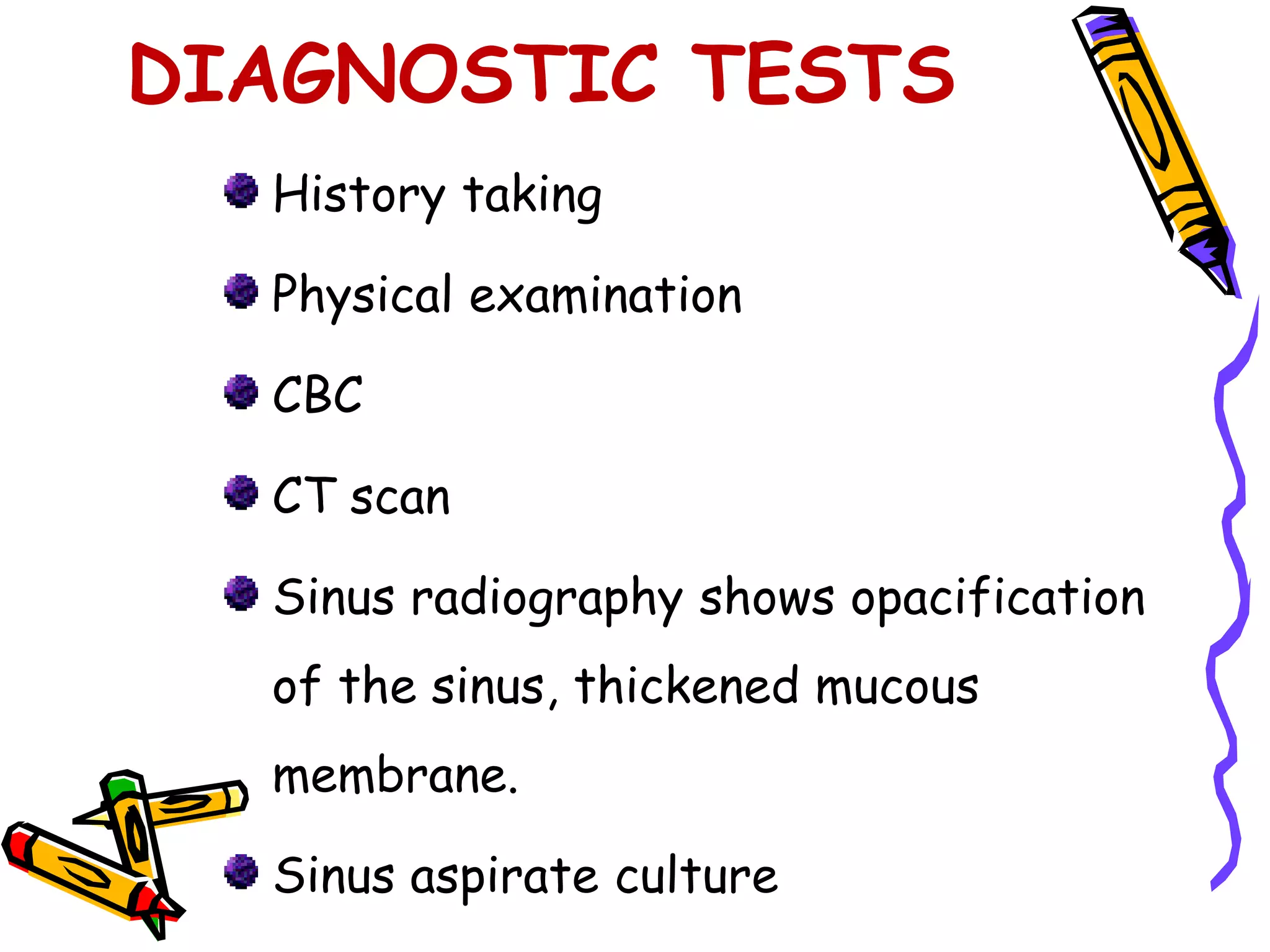 DIAGNOSTIC TESTS

History taking

Physical examination

CBC

CT scan

Sinus radiography shows opacification of the sinus, thickened mucous membrane.

Sinus aspirate culture